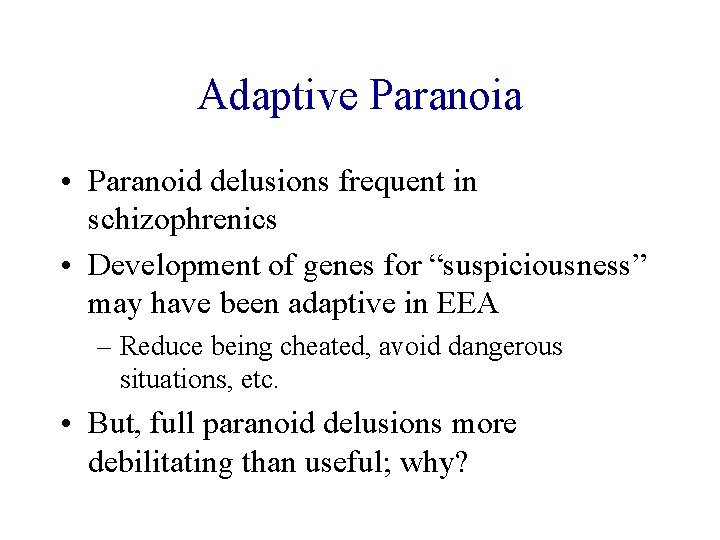 Adaptive Paranoia

• Paranoid delusions frequent in schizophrenics

• Development of genes for “suspiciousness” may have been adaptive in EEA

– Reduce being cheated, avoid dangerous situations, etc.

• But, full paranoid delusions more debilitating than useful; why?